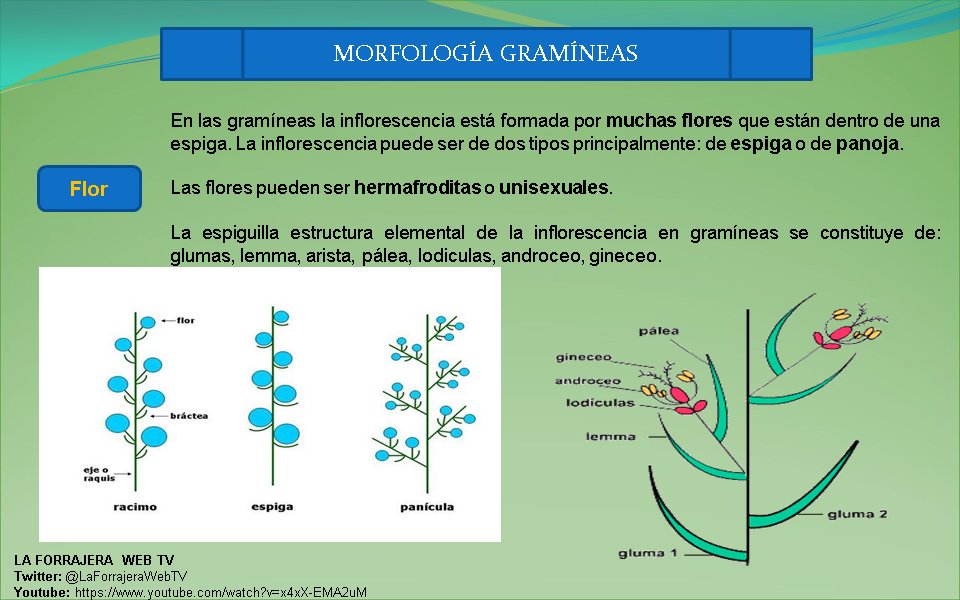 MORFOLOGÍA GRAMÍNEAS

Flor

En las gramíneas la inflorescencia está formada por muchas flores que están dentro de una espiga. La inflorescencia puede ser de dos tipos principalmente: de espiga o de panoja.

Las flores pueden ser hermafroditas o unisexuales.

La espiguilla estructura elemental de la inflorescencia en gramíneas se constituye de: glumas, lemma, arista, pálea, lodiculas, androceo, gineceo.

flor
bráctea
eje o raquis
racimo
espiga
panícula

pálea
gineceo
androceo
lodículas
lemma
gluma 2
gluma 1

LA FORRAJERA WEB TV
Twitter: @LaForrajeraWebTV
Youtube: https://www.youtube.com/watch?v=x4xX-EMA2uM